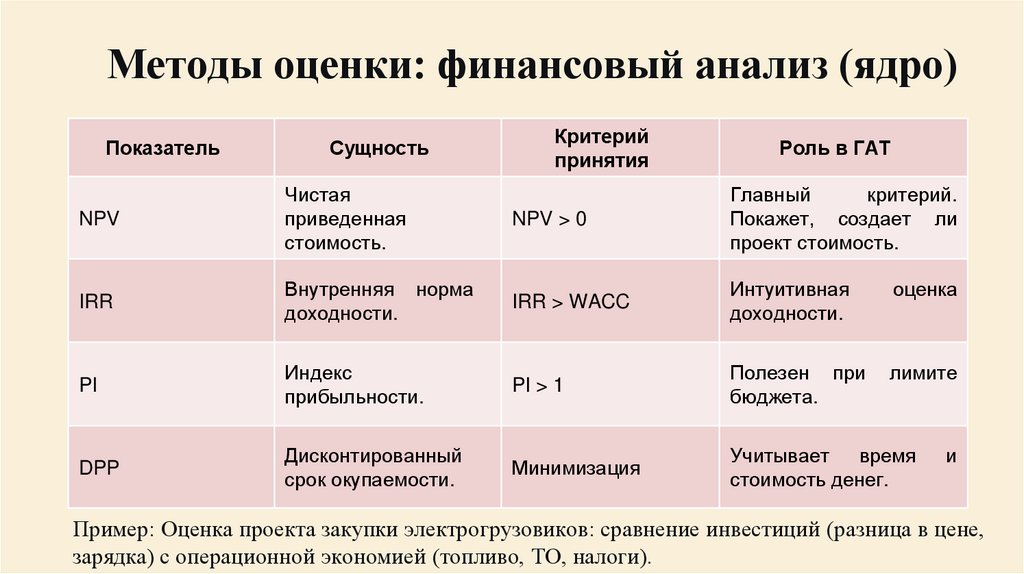 Методы оценки: финансовый анализ (ядро)

| Показатель | Сущность | Критерий принятия | Роль в ГАТ |
|---|---|---|---|
| NPV | Чистая приведенная стоимость. | NPV > 0 | Главный критерий. Покажет, создает ли проект стоимость. |
| IRR | Внутренняя норма доходности. | IRR > WACC | Интуитивная оценка доходности. |
| PI | Индекс прибыльности. | PI > 1 | Полезен при лимите бюджета. |
| DPP | Дисконтированный срок окупаемости. | Минимизация | Учитывает время и стоимость денег. |

Пример: Оценка проекта закупки электрогрузовиков: сравнение инвестиций (разница в цене, зарядка) с операционной экономией (топливо, ТО, налоги).